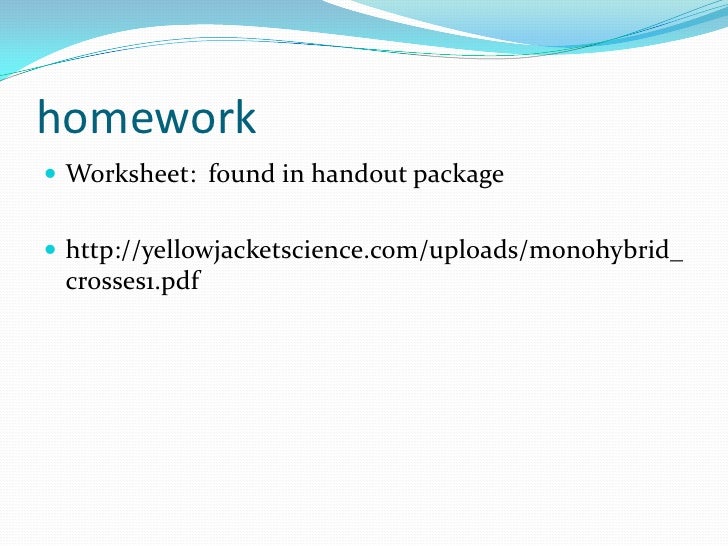 homework

Worksheet: found in handout package

http://yellowjacketscience.com/uploads/monohybrid_crosses1.pdf